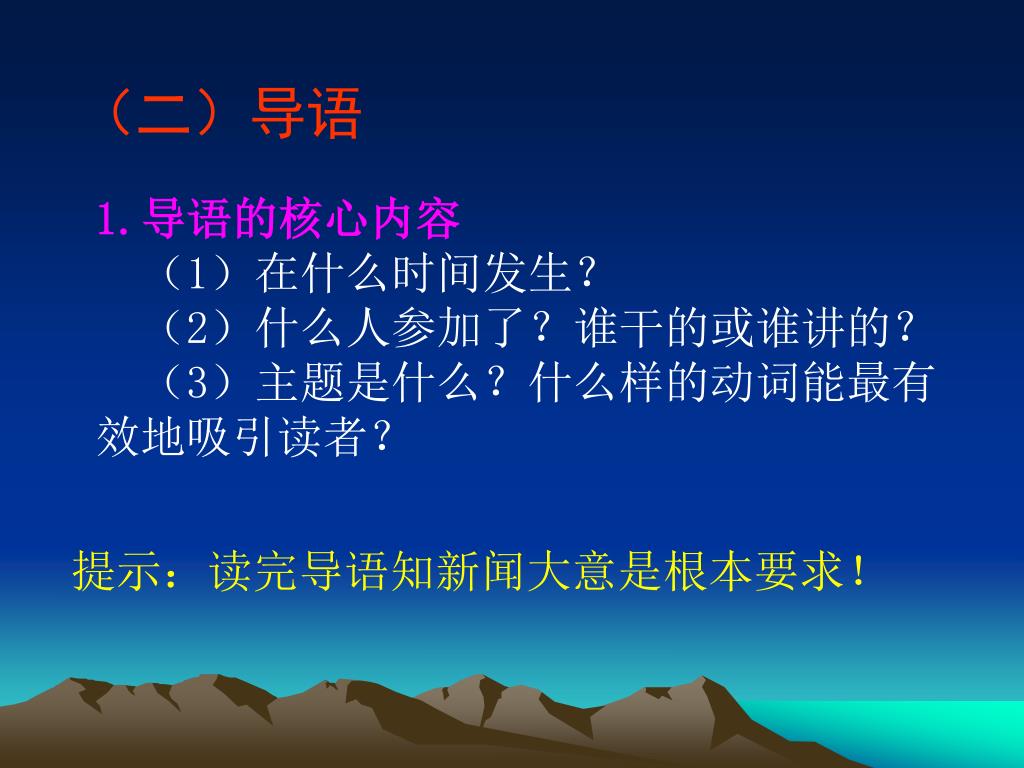 （二）导语

1.导语的核心内容

（1）在什么时间发生？

（2）什么人参加了？谁干的或谁讲的？

（3）主题是什么？什么样的动词能最有效地吸引读者？

提示：读完导语知新闻大意是根本要求！